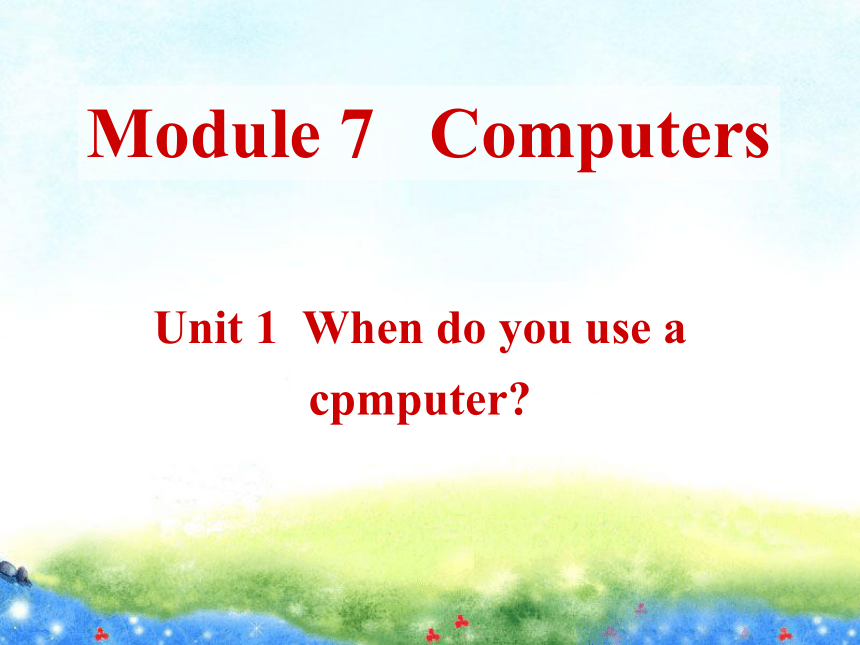 Module 7 Computers

Unit 1 When do you use a cpmputer?